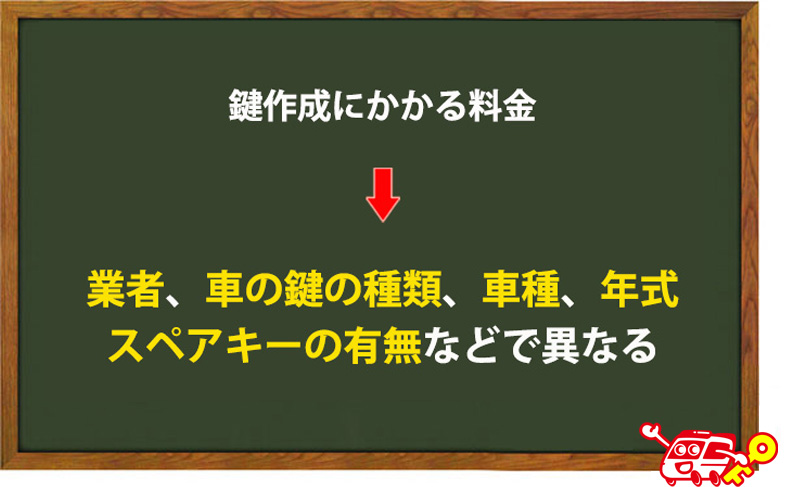 鍵作成にかかる料金

業者、車の鍵の種類、車種、年式
スペアキーの有無などで異なる